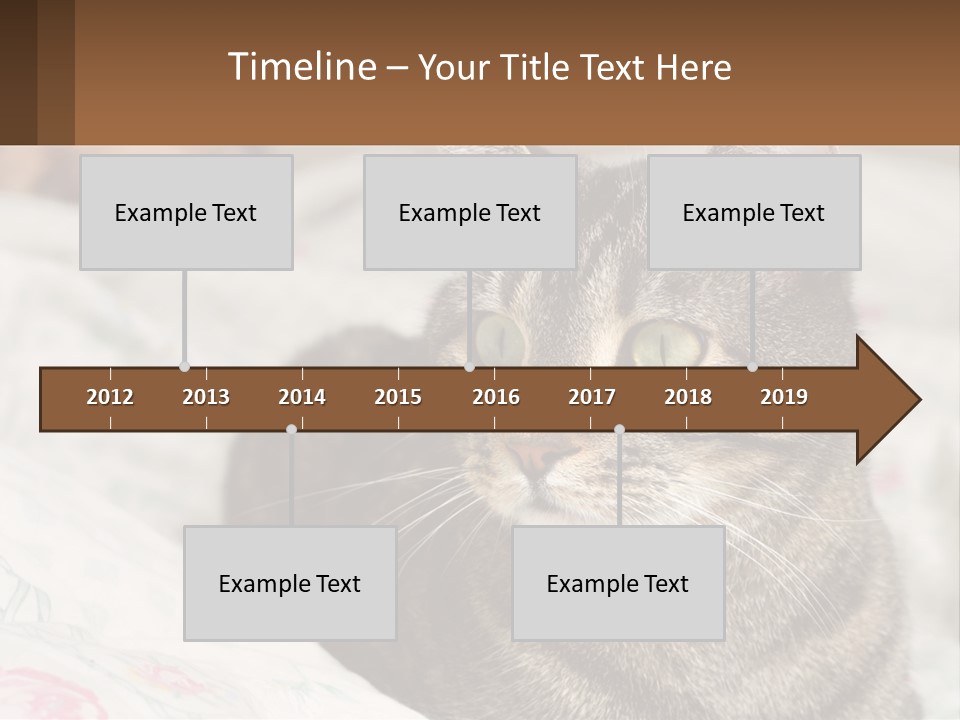 Timeline – Your Title Text Here

Example Text

Example Text

Example Text

2012 2013 2014 2015 2016 2017 2018 2019

Example Text

Example Text